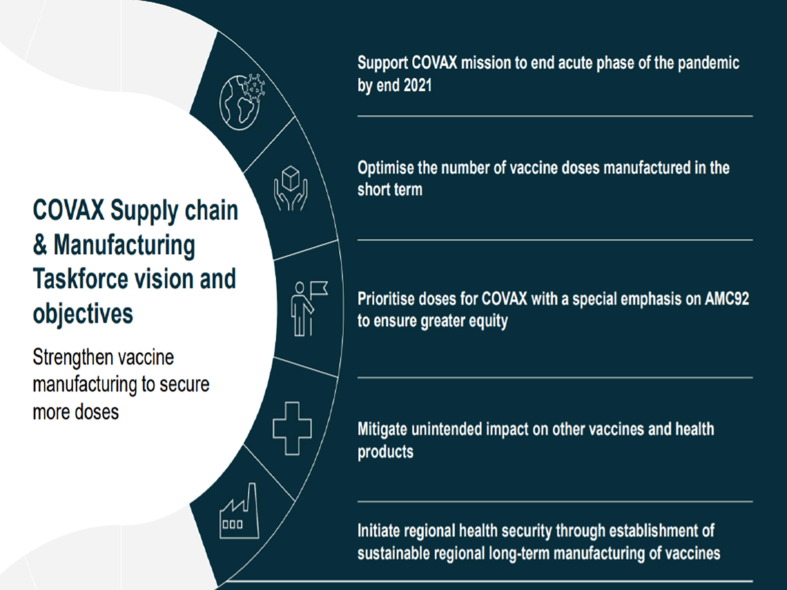 COVAX Supply chain & Manufacturing Taskforce vision and objectives

Strengthen vaccine manufacturing to secure more doses

Support COVAX mission to end acute phase of the pandemic by end 2021

Optimise the number of vaccine doses manufactured in the short term

Prioritise doses for COVAX with a special emphasis on AMC92 to ensure greater equity

Mitigate unintended impact on other vaccines and health products

Initiate regional health security through establishment of sustainable regional long-term manufacturing of vaccines